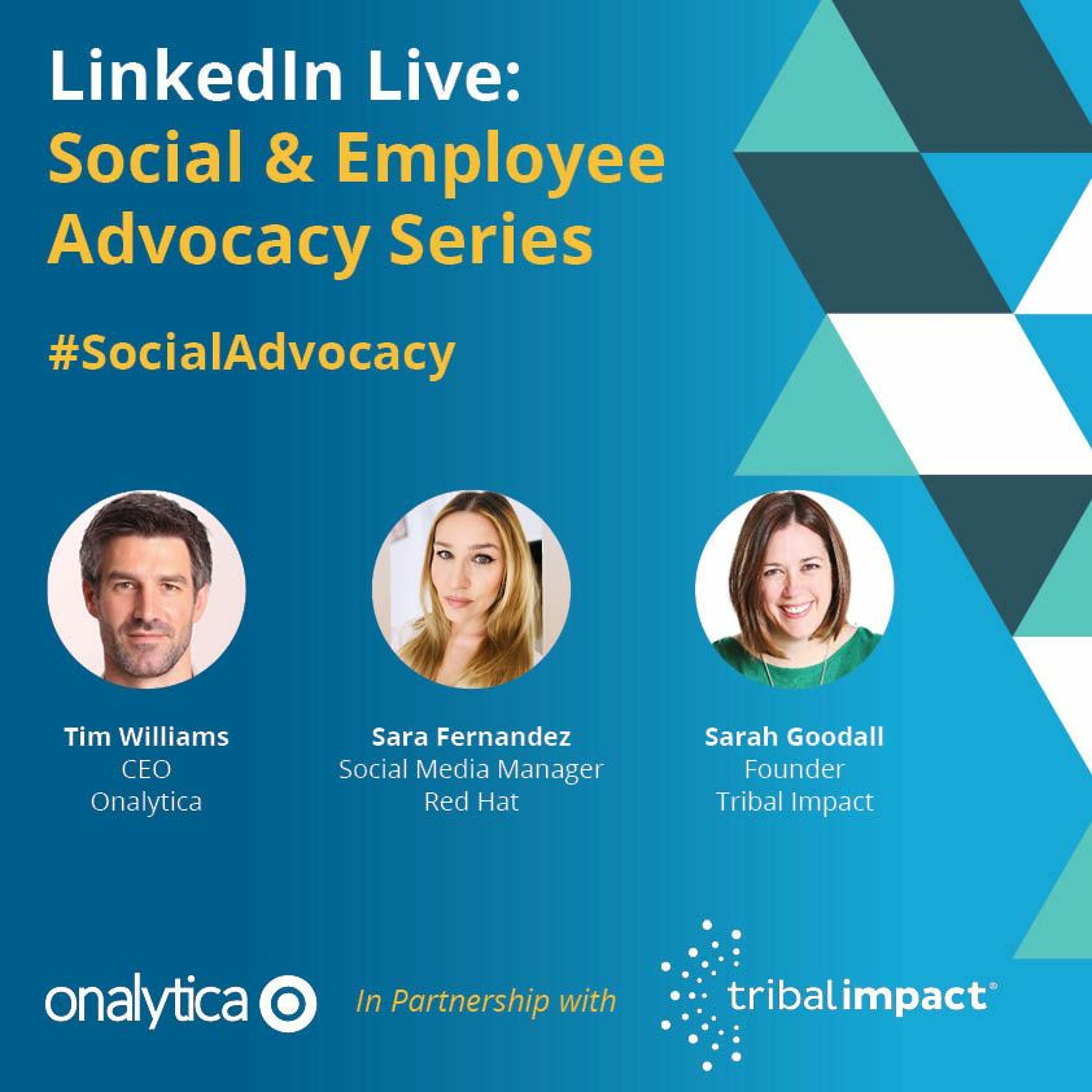 LinkedIn Live:
Social & Employee Advocacy Series

#SocialAdvocacy

Tim Williams
CEO
Onalytica

Sara Fernandez
Social Media Manager
Red Hat

Sarah Goodall
Founder
Tribal Impact

onalytica

In Partnership with

tribalimpact®